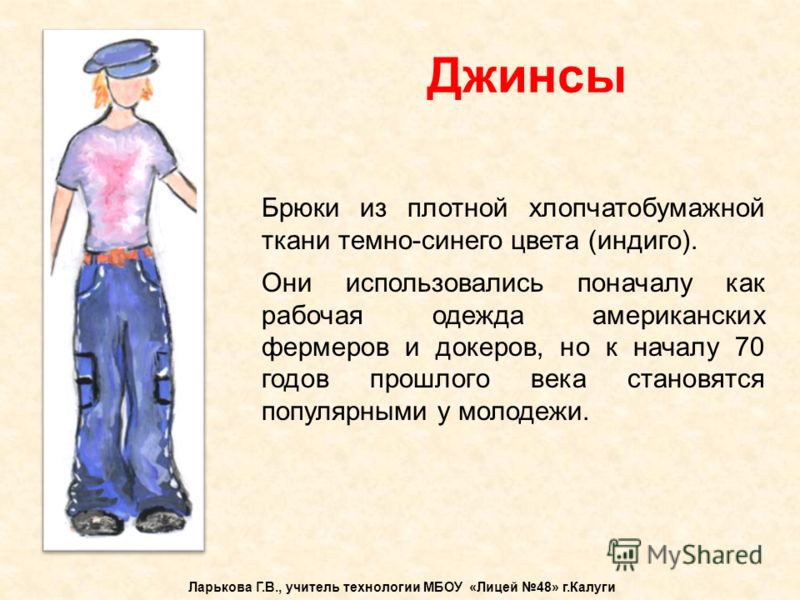 Джинсы

Брюки из плотной хлопчатобумажной ткани темно-синего цвета (индиго).

Они использовались поначалу как рабочая одежда американских фермеров и докеров, но к началу 70 годов прошлого века становятся популярными у молодежи.

MyShared

Ларькова Г.В., учитель технологии МБОУ «Лицей №48» г.Калуги